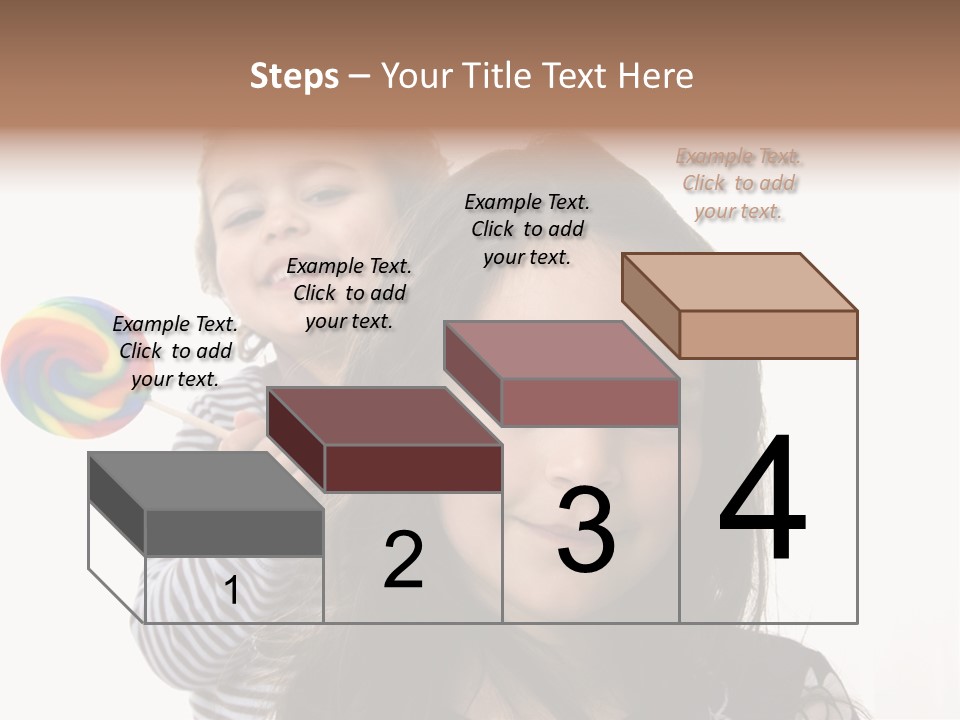 Steps – Your Title Text Here

Example Text. Click to add your text.

Example Text. Click to add your text.

Example Text. Click to add your text.

Example Text. Click to add your text.

1

2

3

4